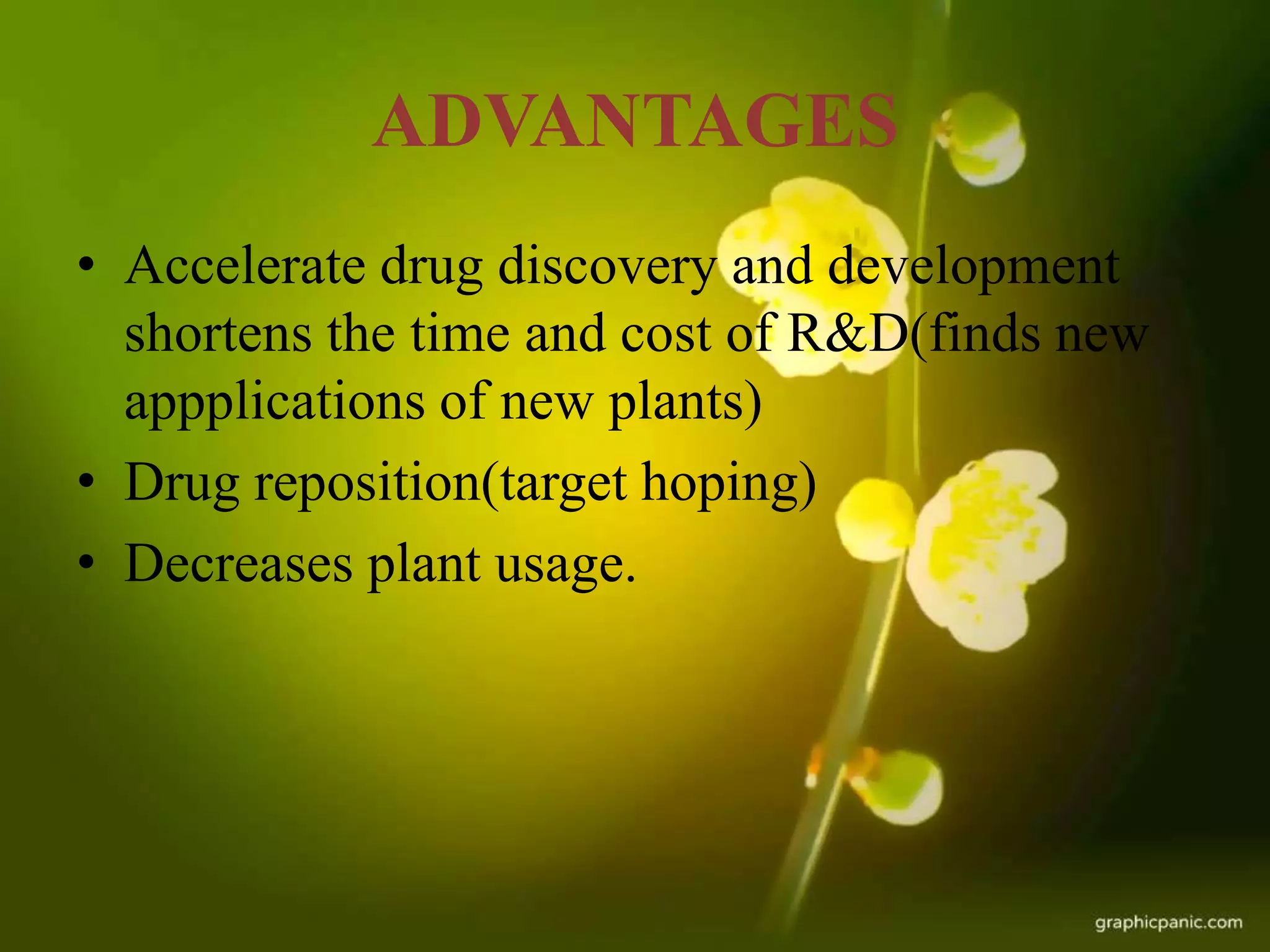 ADVANTAGES

• Accelerate drug discovery and development shortens the time and cost of R&D(finds new appplications of new plants)
• Drug reposition(target hoping)
• Decreases plant usage.

graphicpanic.com